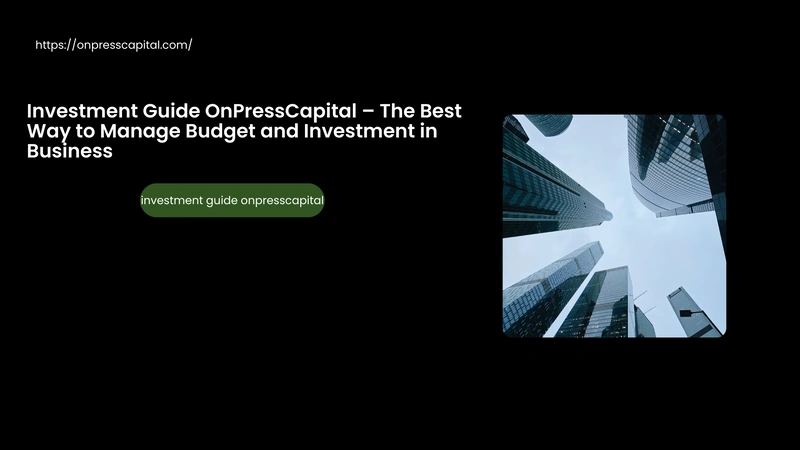 https://onpresscapital.com/

Investment Guide OnPressCapital – The Best Way to Manage Budget and Investment in Business

investment guide onpresscapital